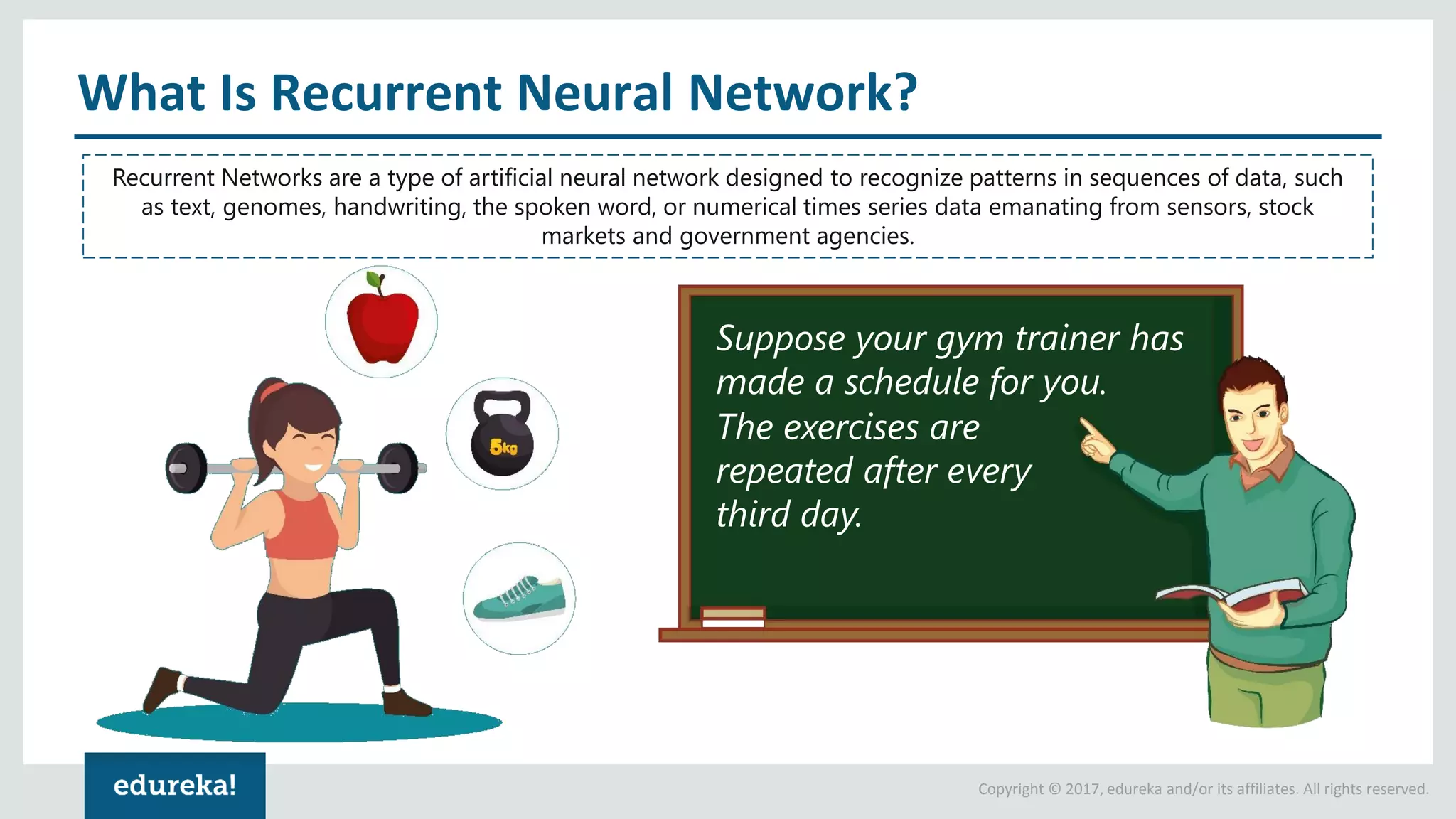 What Is Recurrent Neural Network?

Recurrent Networks are a type of artificial neural network designed to recognize patterns in sequences of data, such as text, genomes, handwriting, the spoken word, or numerical times series data emanating from sensors, stock markets and government agencies.

5kg

Suppose your gym trainer has made a schedule for you. The exercises are repeated after every third day.

edureka!

Copyright © 2017, edureka and/or its affiliates. All rights reserved.